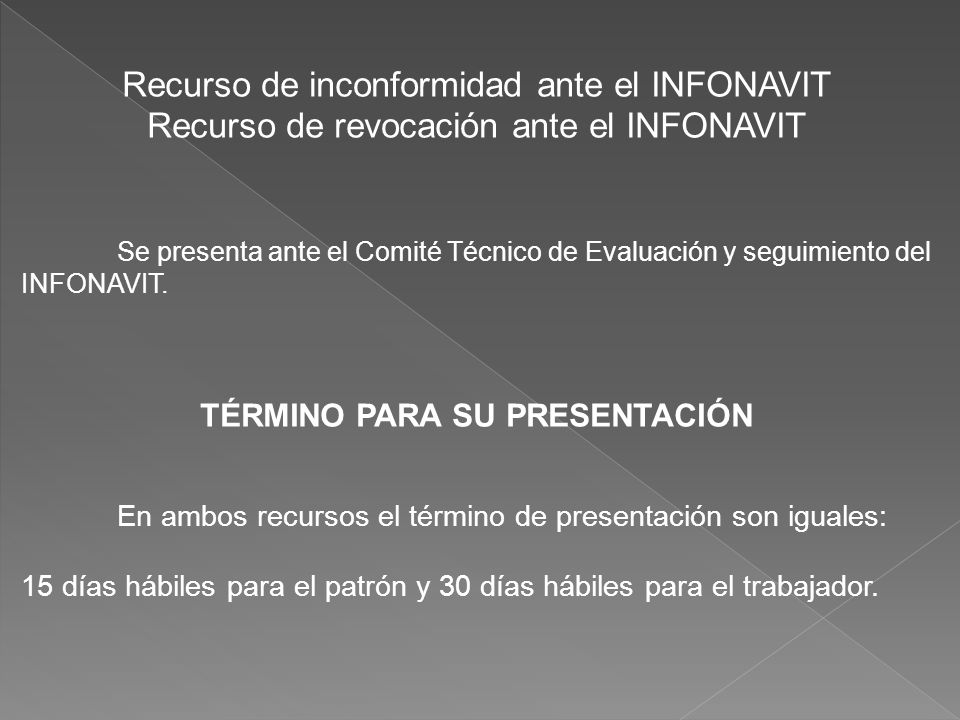 Recurso de inconformidad ante el INFONAVIT
Recurso de revocación ante el INFONAVIT

Se presenta ante el Comité Técnico de Evaluación y seguimiento del INFONAVIT.

TÉRMINO PARA SU PRESENTACIÓN

En ambos recursos el término de presentación son iguales:

15 días hábiles para el patrón y 30 días hábiles para el trabajador.